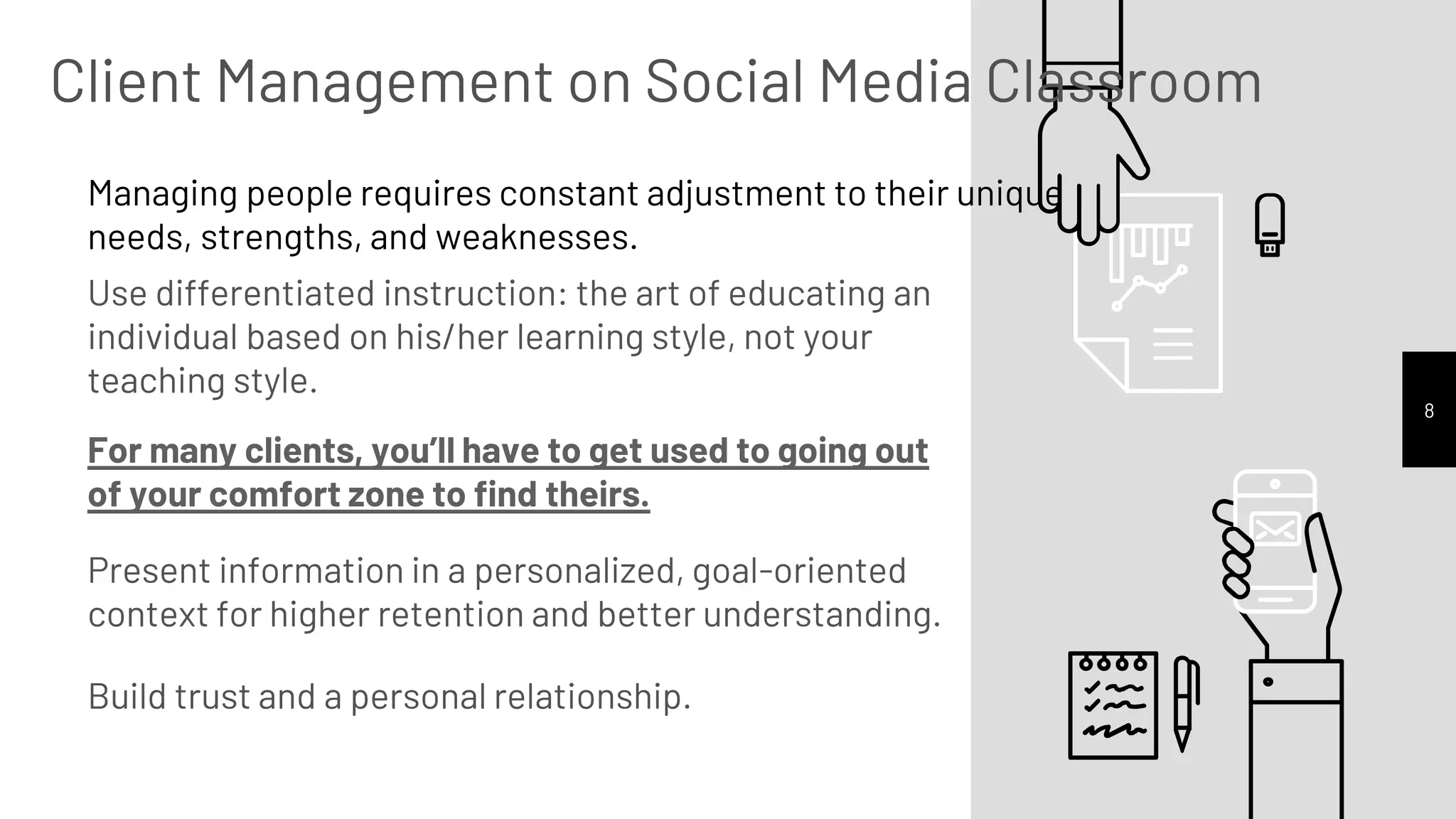 Client Management on Social Media Classroom

Managing people requires constant adjustment to their unique needs, strengths, and weaknesses.

Use differentiated instruction: the art of educating an individual based on his/her learning style, not your teaching style.

For many clients, you'll have to get used to going out of your comfort zone to find theirs.

Present information in a personalized, goal-oriented context for higher retention and better understanding.

Build trust and a personal relationship.

8